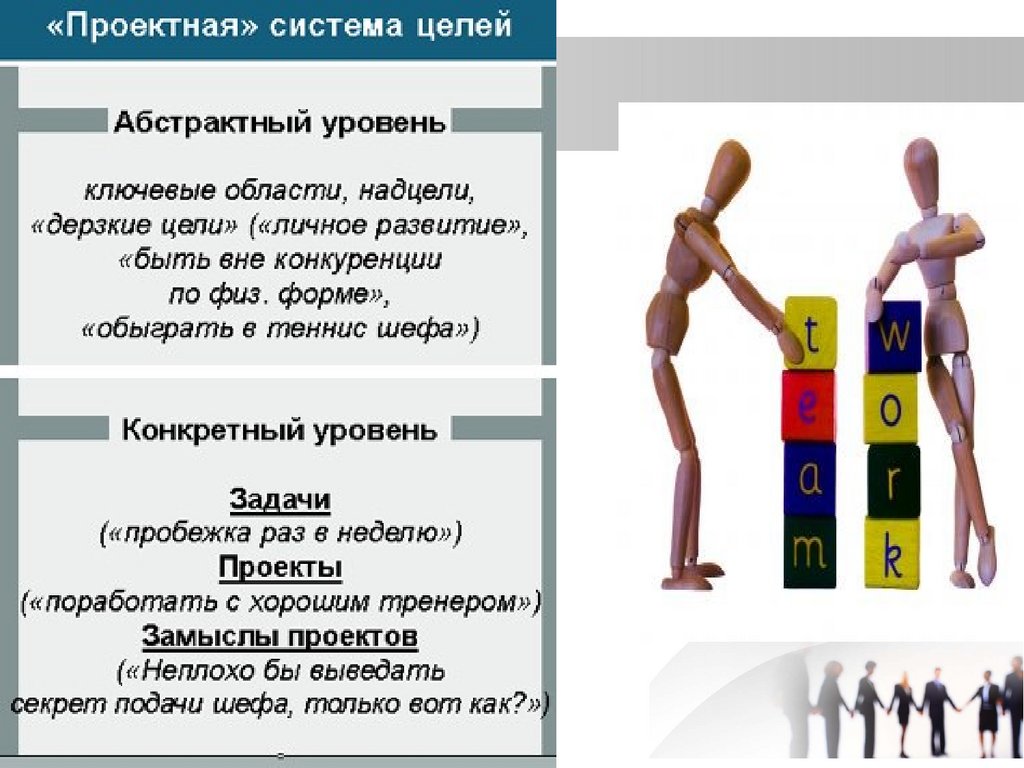 «Проектная» система целей

Абстрактный уровень

ключевые области, надцели, «дерзкие цели» («личное развитие», «быть вне конкуренции по физ. форме», «обыграть в теннис шефа»)

Конкретный уровень

Задачи
(«пробежка раз в неделю»)
Проекты
(«поработать с хорошим тренером»)
Замыслы проектов
(«Неплохо бы выведать секрет подачи шефа, только вот как?»)

t
e
a
m

w
o
r
k